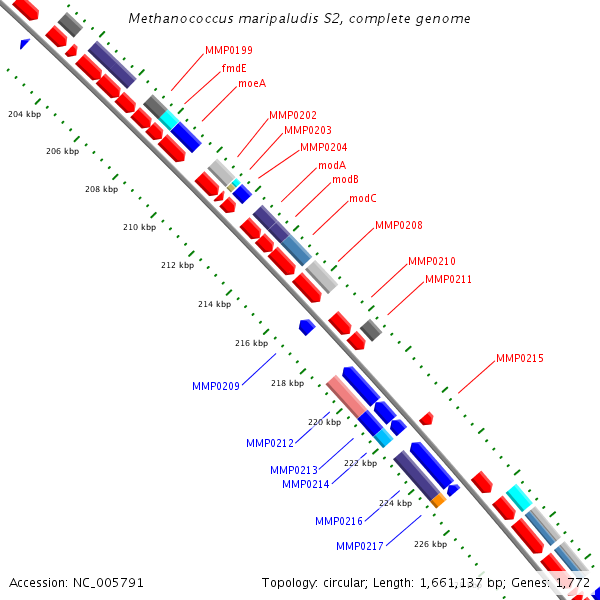 Methanococcus maripaludis S2, complete genome

MMP0199
fmdE
moeA
MMP0202
MMP0203
MMP0204
modA
modB
modC
MMP0208
MMP0210
MMP0211
MMP0215

204 kbp
206 kbp
208 kbp
210 kbp
212 kbp
214 kbp
216 kbp
218 kbp
220 kbp
222 kbp
224 kbp
226 kbp

MMP0209
MMP0212
MMP0213
MMP0214
MMP0216
MMP0217

Accession: NC_005791

Topology: circular; Length: 1,661,137 bp; Genes: 1,772